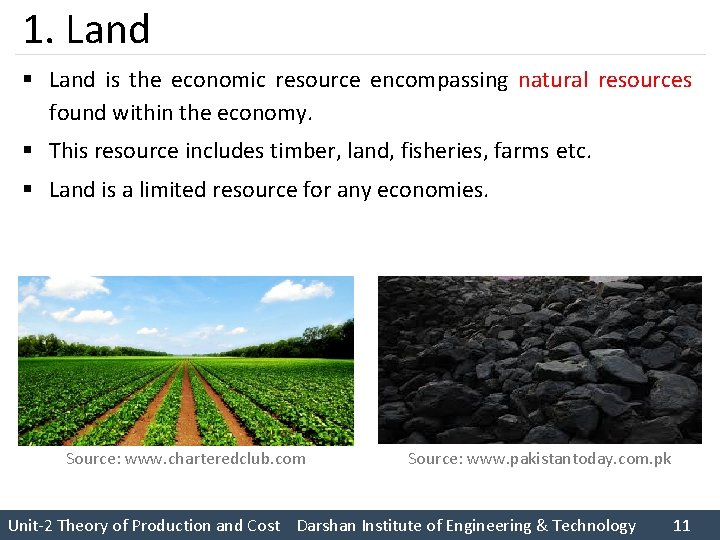 1. Land

▪ Land is the economic resource encompassing natural resources found within the economy.
▪ This resource includes timber, land, fisheries, farms etc.
▪ Land is a limited resource for any economies.

Source: www.charteredclub.com

Source: www.pakistantoday.com.pk

Unit-2 Theory of Production and Cost Darshan Institute of Engineering & Technology 11